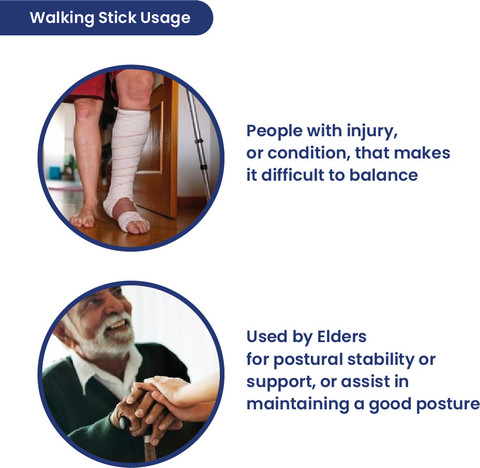 Walking Stick Usage

People with injury, or condition, that makes it difficult to balance

Used by Elders for postural stability or support, or assist in maintaining a good posture